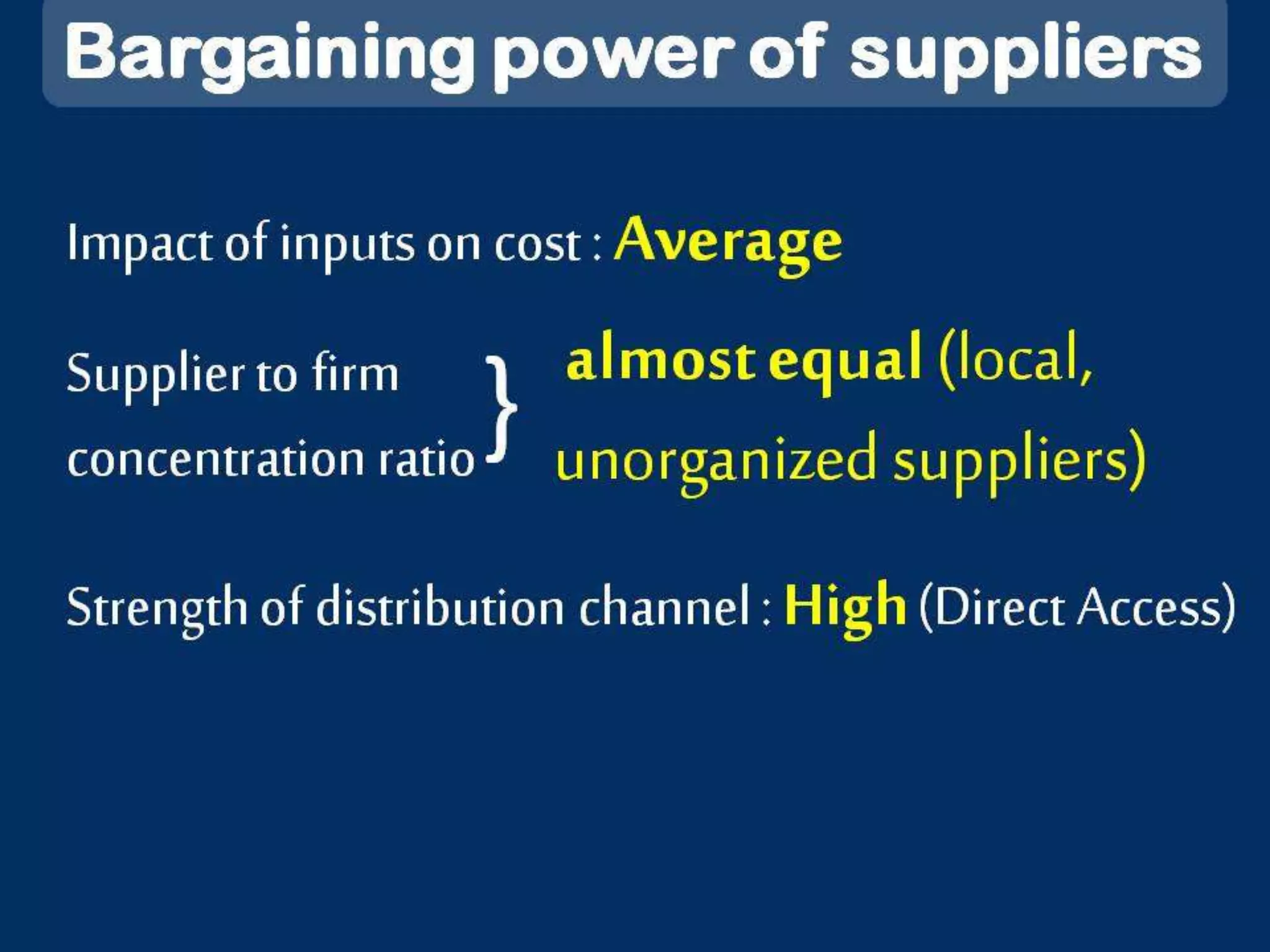 Bargaining power of suppliers

Impact of inputs on cost : Average

Supplier to firm concentration ratio } almost equal (local, unorganized suppliers)

Strength of distribution channel : High (Direct Access)